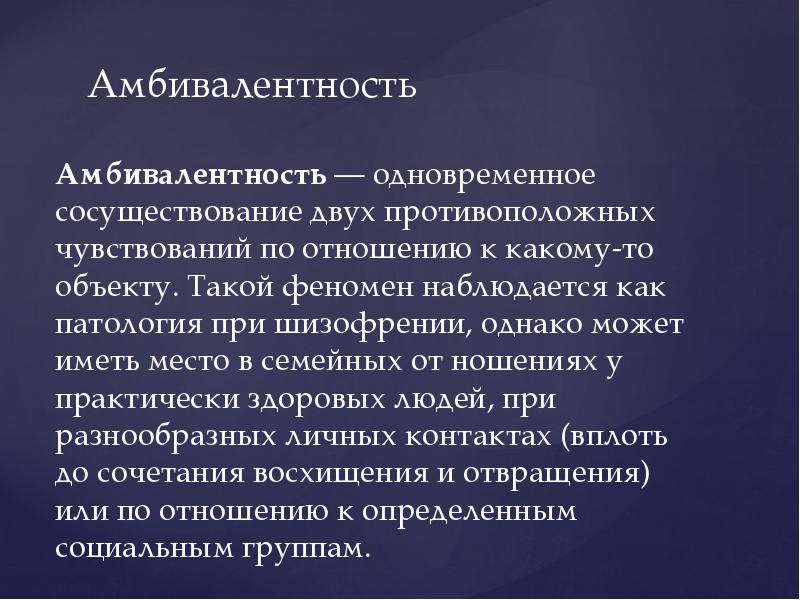 Амбивалентность

Амбивалентность — одновременное сосуществование двух противоположных чувствований по отношению к какому-то объекту. Такой феномен наблюдается как патология при шизофрении, однако может иметь место в семейных от ношениях у практически здоровых людей, при разнообразных личных контактах (вплоть до сочетания восхищения и отвращения) или по отношению к определенным социальным группам.